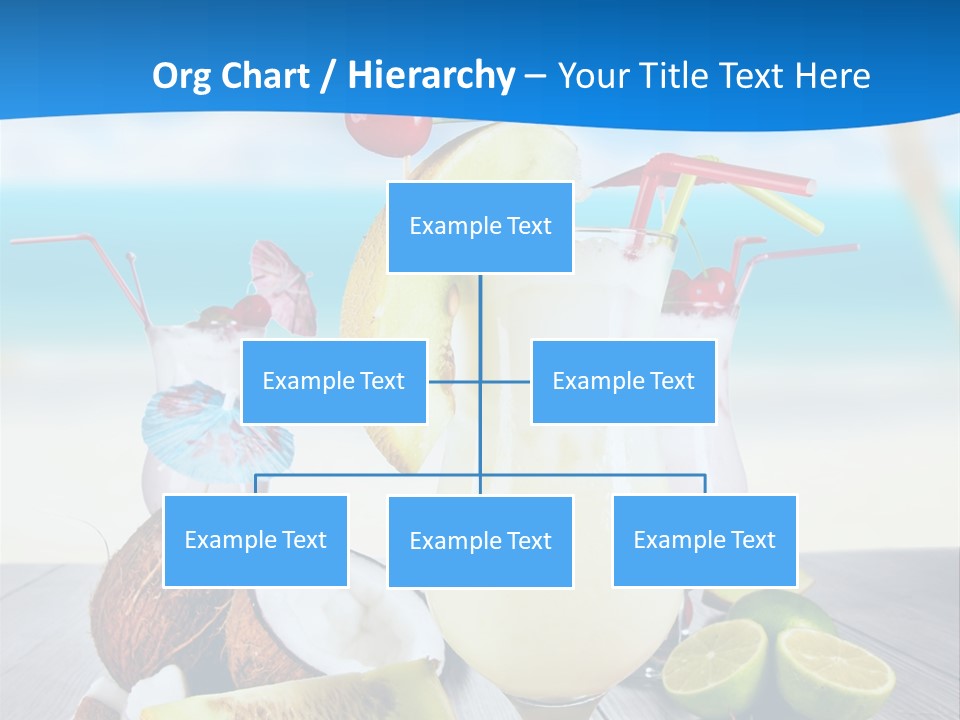 Org Chart / Hierarchy – Your Title Text Here

Example Text

Example Text

Example Text

Example Text

Example Text

Example Text